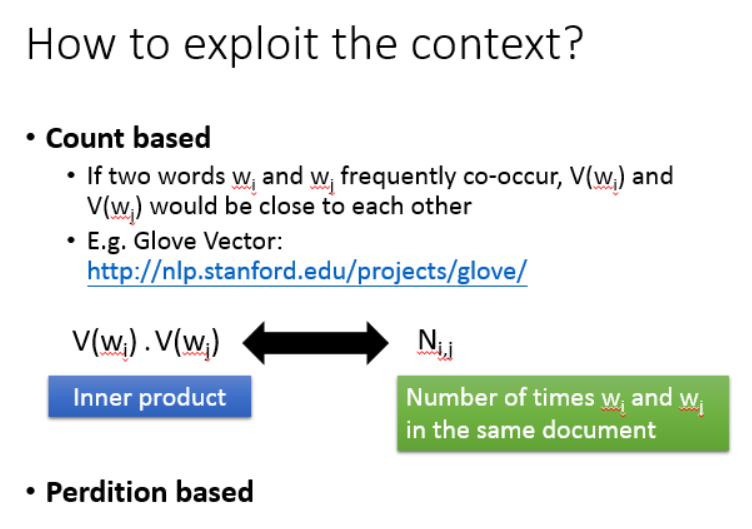 How to exploit the context?

• **Count based**
  • If two words $w_i$ and $w_j$ frequently co-occur, $V(w_i)$ and $V(w_j)$ would be close to each other
  • E.g. Glove Vector: http://nlp.stanford.edu/projects/glove/

$V(w_i) \cdot V(w_j)$ $N_{i,j}$

Inner product

Number of times $w_i$ and $w_j$ in the same document

• **Perdition based**